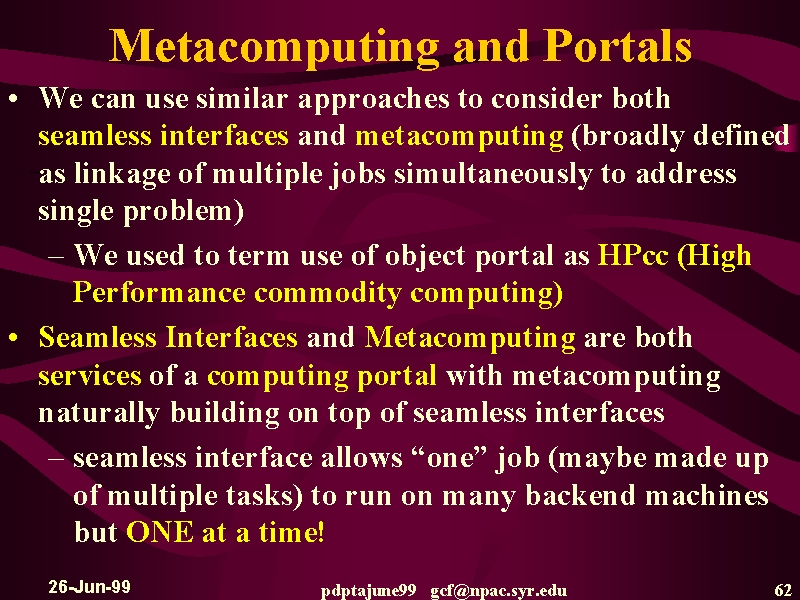 Metacomputing and Portals

• We can use similar approaches to consider both seamless interfaces and metacomputing (broadly defined as linkage of multiple jobs simultaneously to address single problem)

– We used to term use of object portal as HPcc (High Performance commodity computing)

• Seamless Interfaces and Metacomputing are both services of a computing portal with metacomputing naturally building on top of seamless interfaces

– seamless interface allows “one” job (maybe made up of multiple tasks) to run on many backend machines but ONE at a time!

26-Jun-99

pdptajune99 gcf@npac.syr.edu

62